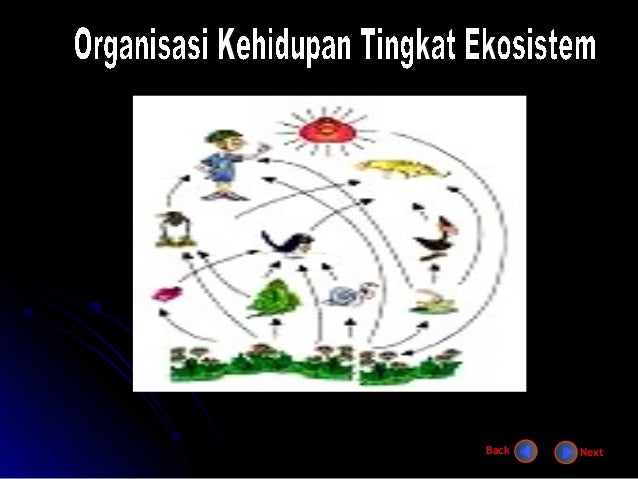 Organisasi Kehidupan Tingkat Ekosistem

Back Next